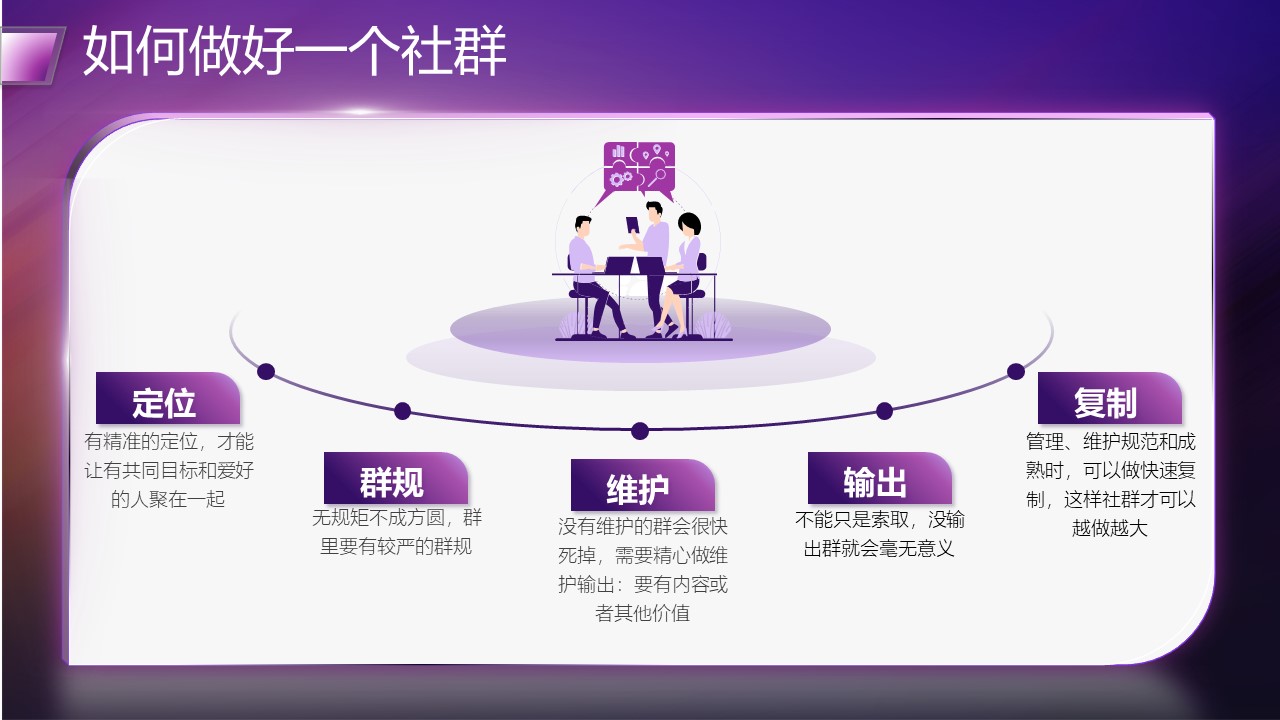 如何做好一个社群

定位
有精准的定位，才能让有共同目标和爱好的人聚在一起

群规
无规矩不成方圆，群里要有较严的群规

维护
没有维护的群会很快死掉，需要精心做维护输出：要有内容或者其他价值

输出
不能只是索取，没输出群就会毫无意义

复制
管理、维护规范和成熟时，可以做快速复制，这样社群才可以越做越大